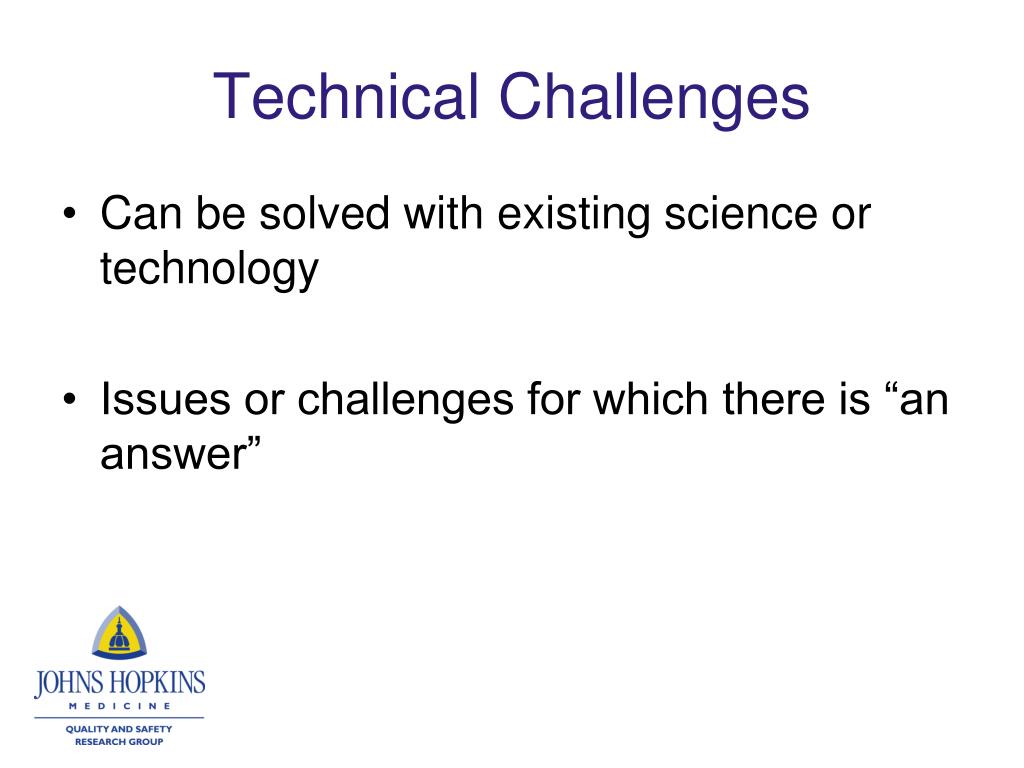 Technical Challenges

• Can be solved with existing science or technology

• Issues or challenges for which there is “an answer”

JOHNS HOPKINS
MEDICINE
QUALITY AND SAFETY
RESEARCH GROUP